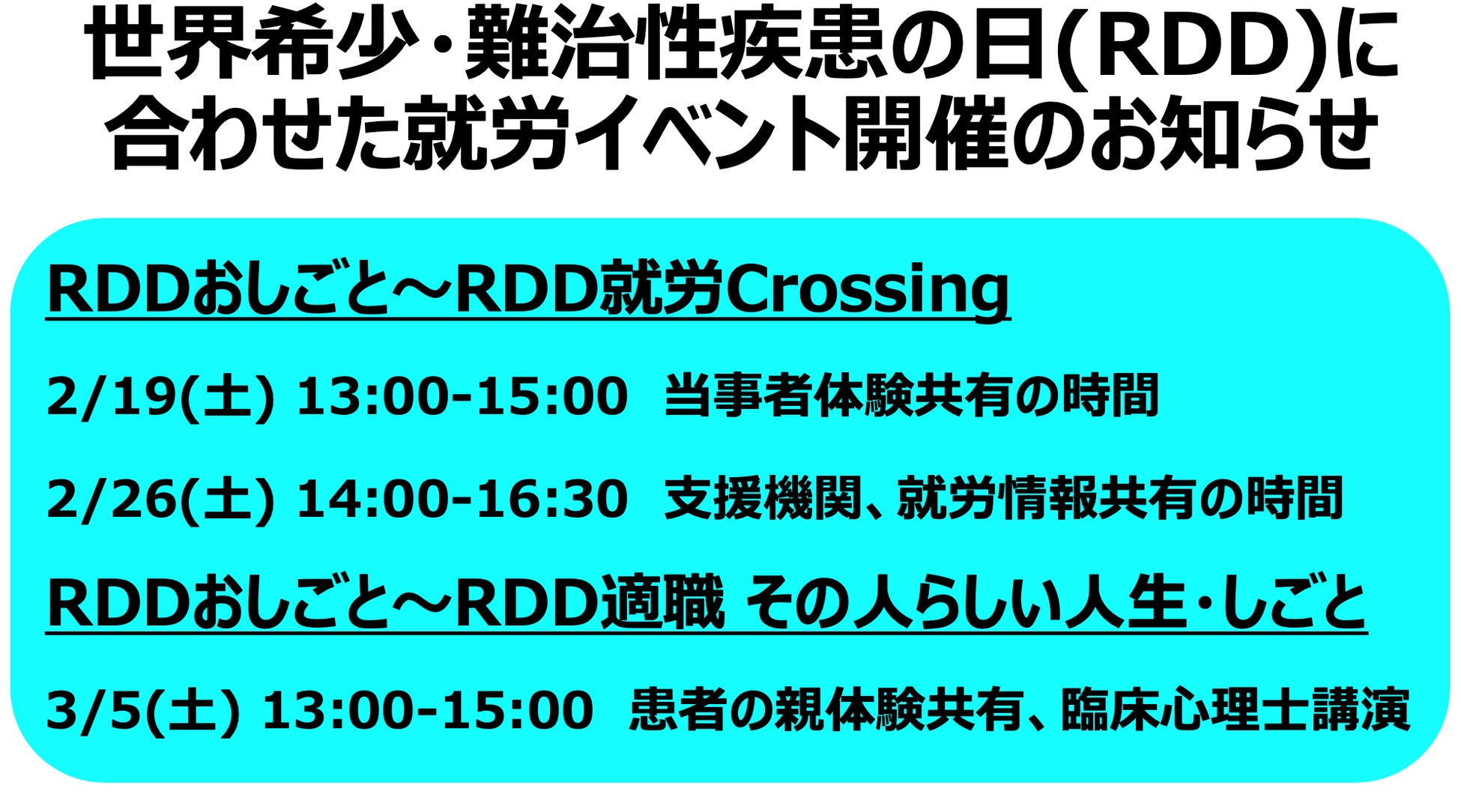 世界希少・難治性疾患の日(RDD)に合わせた就労イベント開催のお知らせ

RDDおしごと～RDD就労Crossing

2/19(土) 13:00-15:00 当事者体験共有の時間

2/26(土) 14:00-16:30 支援機関、就労情報共有の時間

RDDおしごと～RDD適職 その人らしい人生・しごと

3/5(土) 13:00-15:00 患者の親体験共有、臨床心理士講演